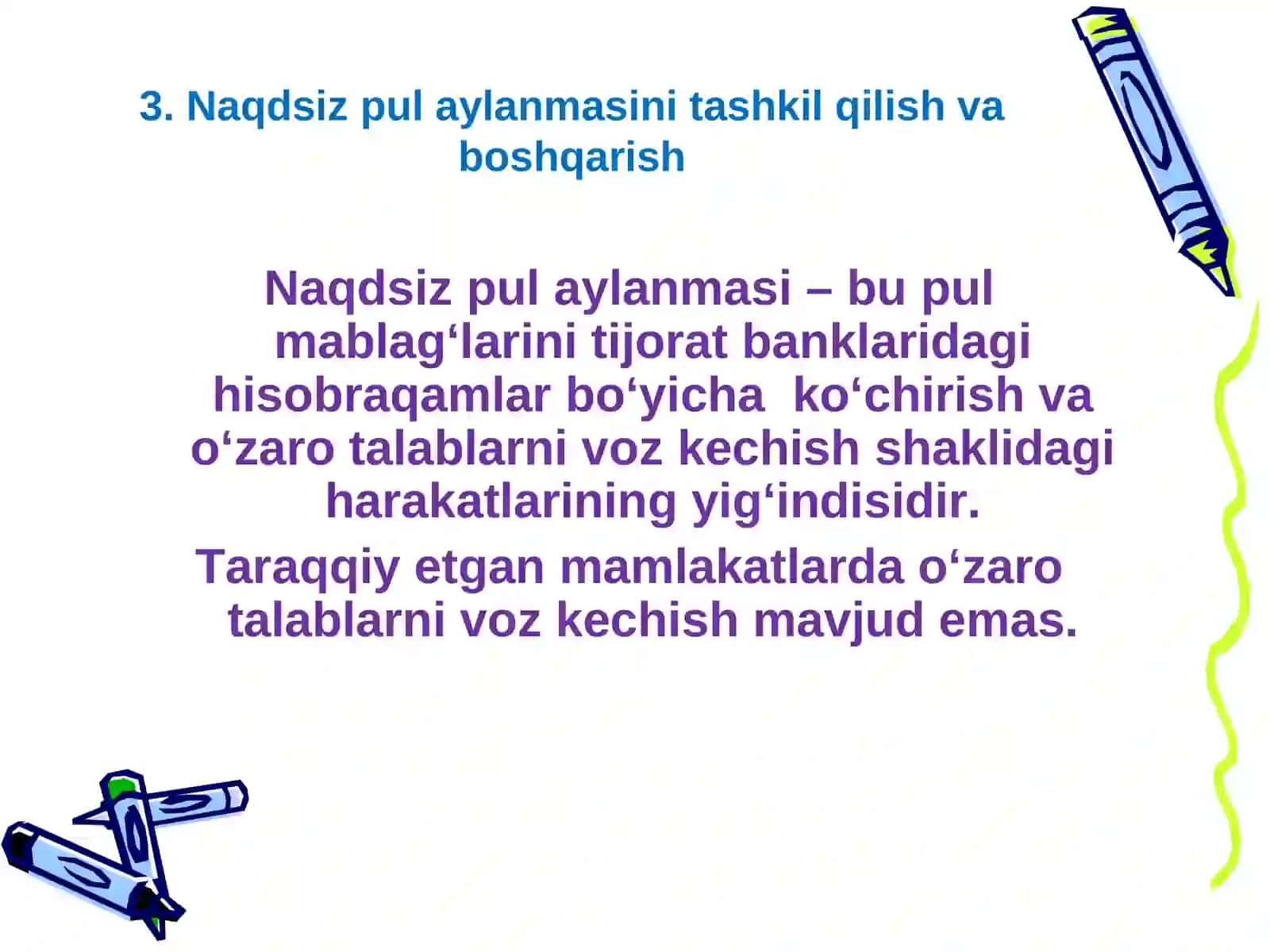 3. Naqdsiz pul aylanmasini tashkil qilish va boshqarish

Naqdsiz pul aylanmasi – bu pul mablag‘larini tijorat banklaridagi hisobraqamlar bo‘yicha ko‘chirish va o‘zaro talablarni voz kechish shaklidagi harakatlarining yig‘indisidir.

Taraqqiy etgan mamlakatlarda o‘zaro talablarni voz kechish mavjud emas.